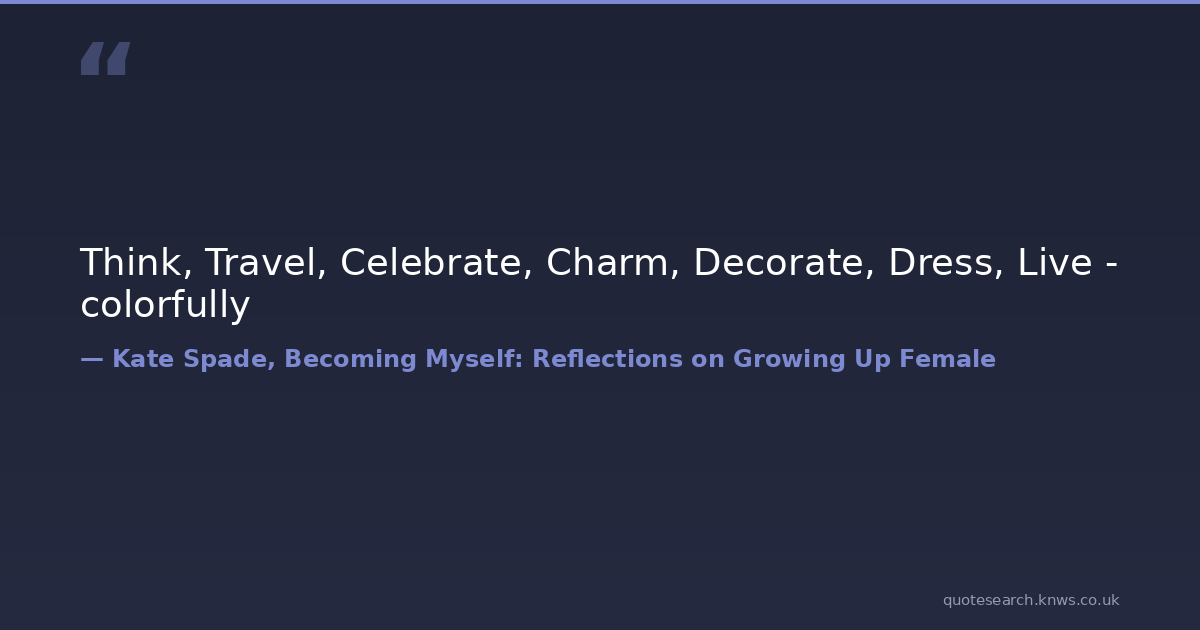 “

Think, Travel, Celebrate, Charm, Decorate, Dress, Live - colorfully

— Kate Spade, Becoming Myself: Reflections on Growing Up Female

quotesearch.knws.co.uk